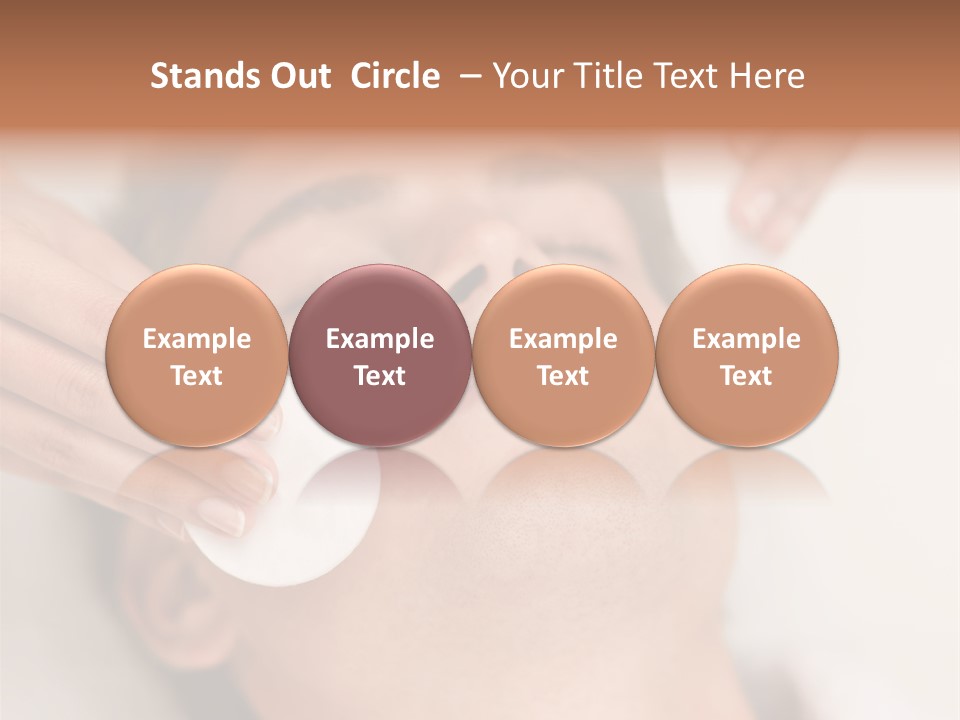 Stands Out Circle – Your Title Text Here

Example Text

Example Text

Example Text

Example Text